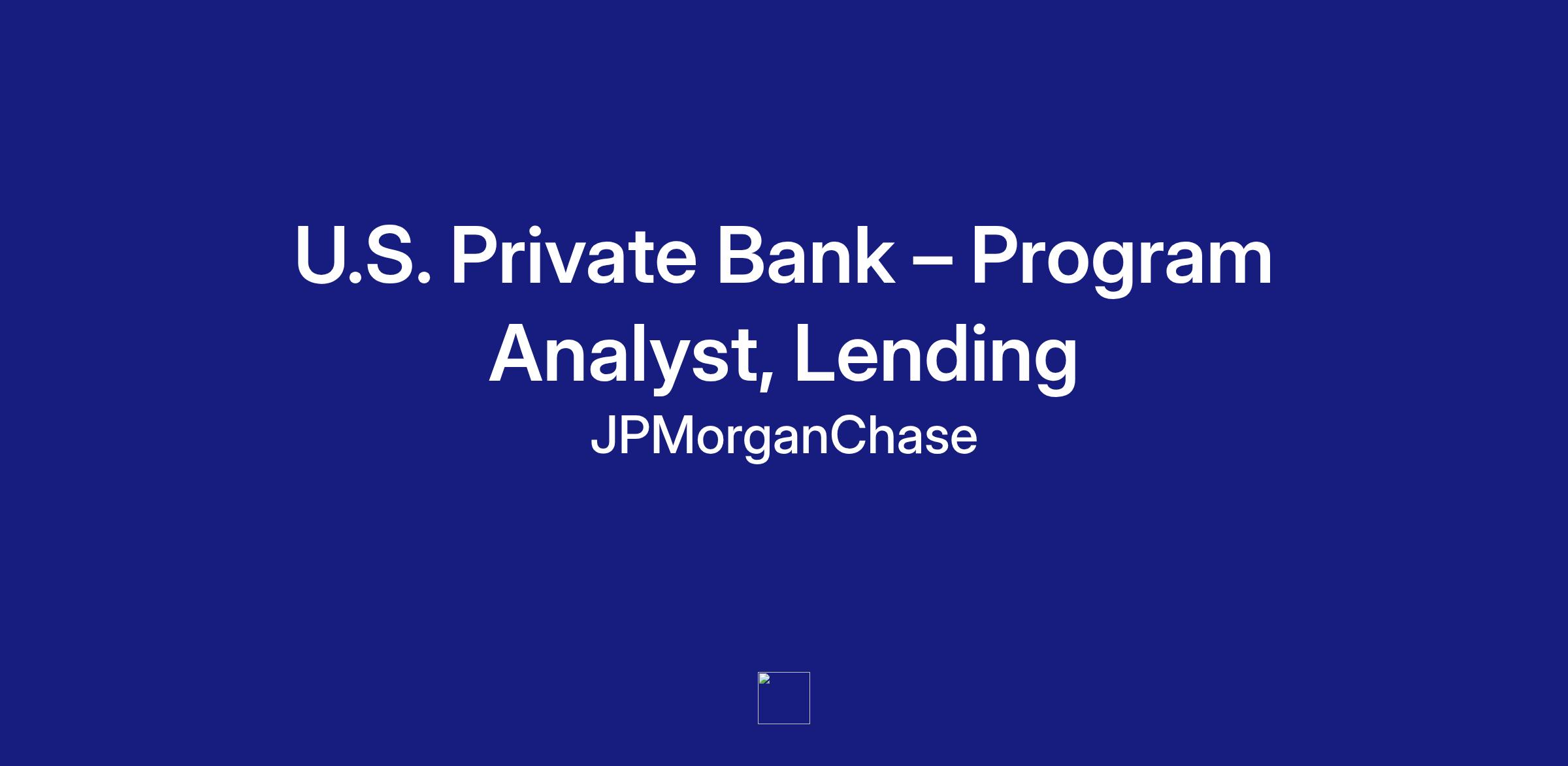 U.S. Private Bank – Program Analyst, Lending

JPMorganChase